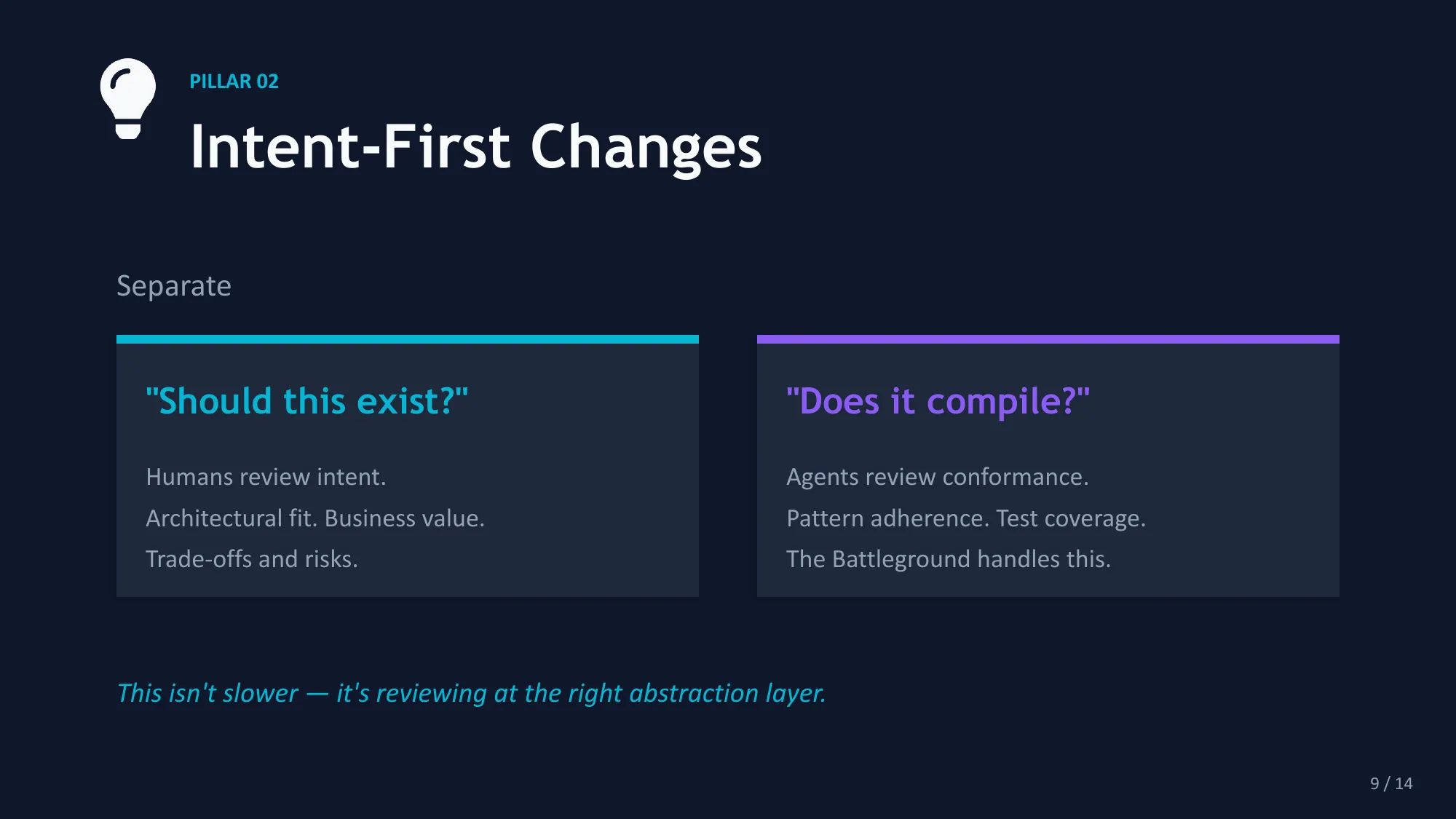 PILLAR 02

Intent-First Changes

Separate

"Should this exist?"

Humans review intent.

Architectural fit. Business value.

Trade-offs and risks.

"Does it compile?"

Agents review conformance.

Pattern adherence. Test coverage.

The Battleground handles this.

This isn't slower — it's reviewing at the right abstraction layer.

9 / 14